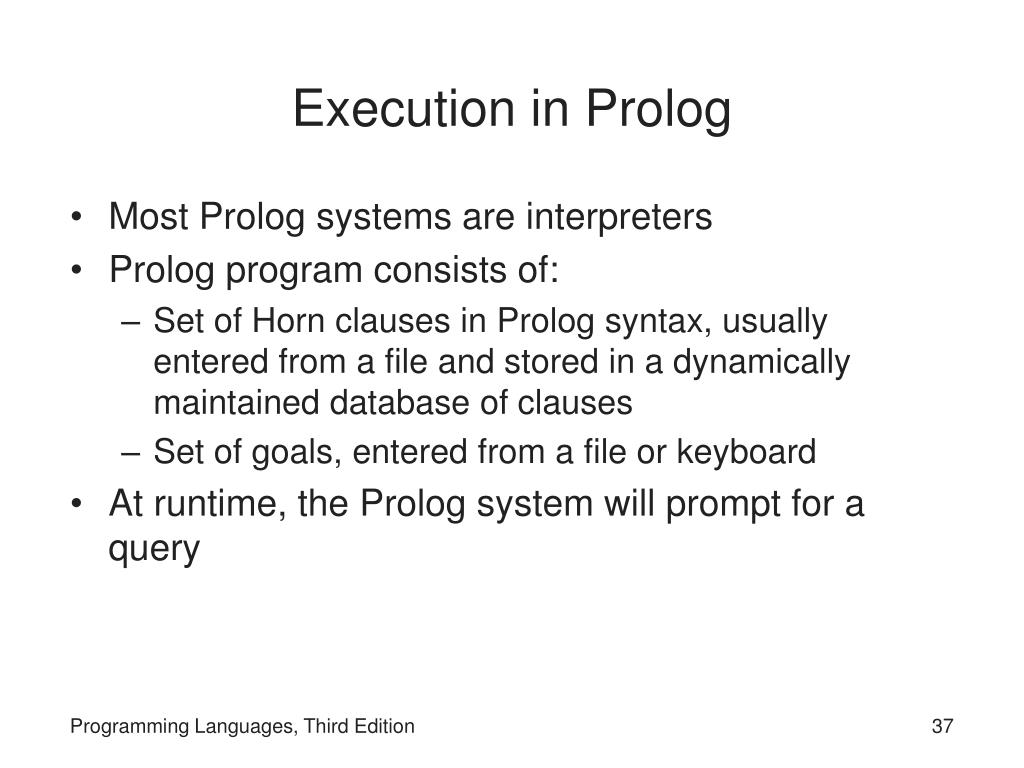 Execution in Prolog

• Most Prolog systems are interpreters
• Prolog program consists of:
  – Set of Horn clauses in Prolog syntax, usually entered from a file and stored in a dynamically maintained database of clauses
  – Set of goals, entered from a file or keyboard
• At runtime, the Prolog system will prompt for a query

Programming Languages, Third Edition

37